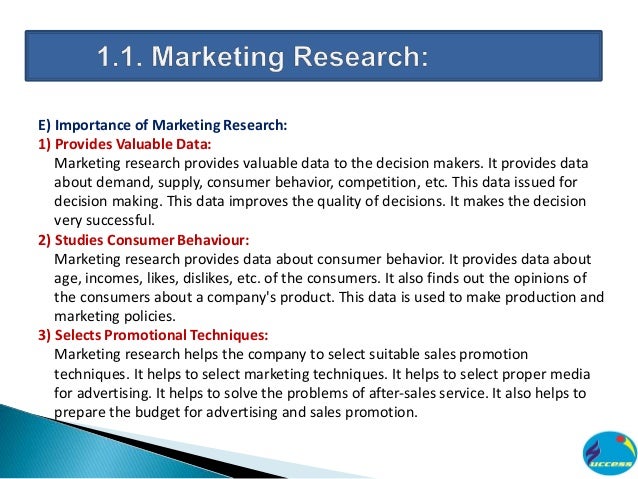 1.1. Marketing Research:

E) Importance of Marketing Research:

1) Provides Valuable Data:

Marketing research provides valuable data to the decision makers. It provides data about demand, supply, consumer behavior, competition, etc. This data issued for decision making. This data improves the quality of decisions. It makes the decision very successful.

2) Studies Consumer Behaviour:

Marketing research provides data about consumer behavior. It provides data about age, incomes, likes, dislikes, etc. of the consumers. It also finds out the opinions of the consumers about a company's product. This data is used to make production and marketing policies.

3) Selects Promotional Techniques:

Marketing research helps the company to select suitable sales promotion techniques. It helps to select marketing techniques. It helps to select proper media for advertising. It helps to solve the problems of after-sales service. It also helps to prepare the budget for advertising and sales promotion.

uccess